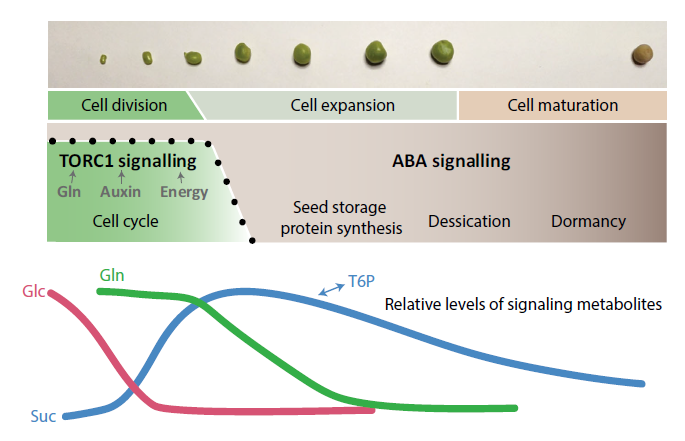 Cell division

Cell expansion

Cell maturation

TORC1 signalling

Gln Auxin Energy

Cell cycle

ABA signalling

Seed storage protein synthesis

Dessication

Dormancy

Glc

Gln

T6P

Relative levels of signaling metabolites

Suc